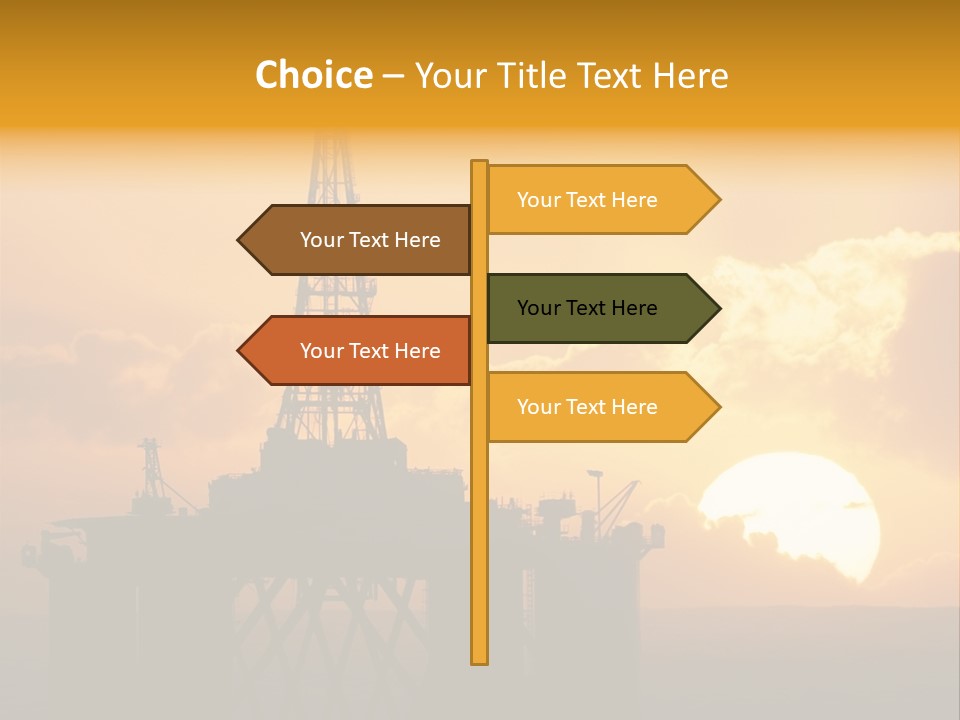 Choice – Your Title Text Here

Your Text Here

Your Text Here

Your Text Here

Your Text Here

Your Text Here